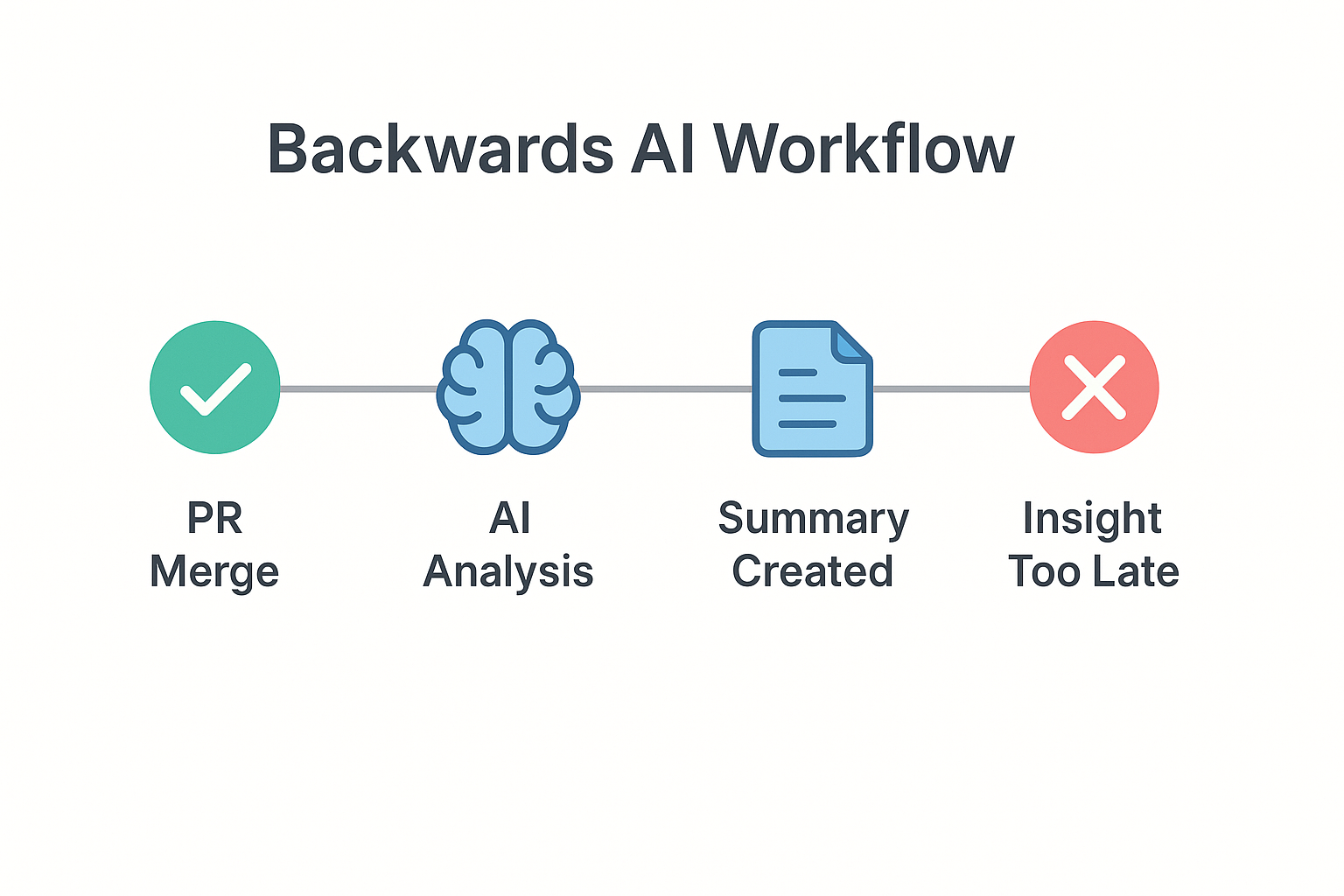 Backwards AI Workflow

PR Merge

AI Analysis

Summary Created

Insight Too Late